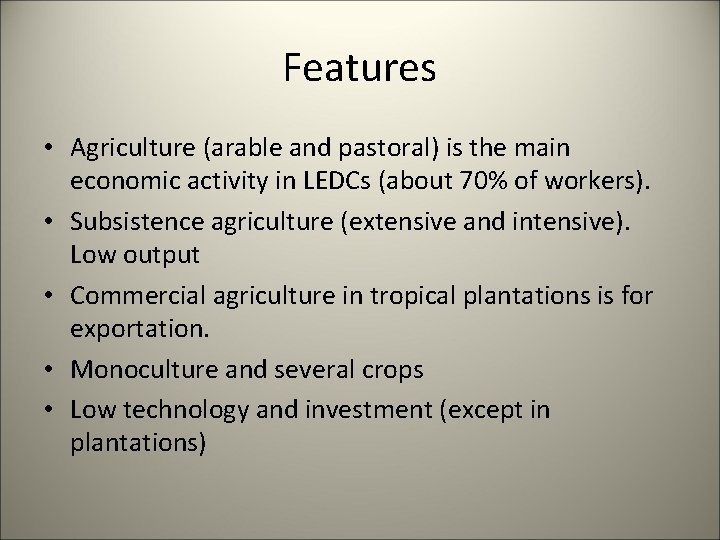 Features

• Agriculture (arable and pastoral) is the main economic activity in LEDCs (about 70% of workers).
• Subsistence agriculture (extensive and intensive). Low output
• Commercial agriculture in tropical plantations is for exportation.
• Monoculture and several crops
• Low technology and investment (except in plantations)